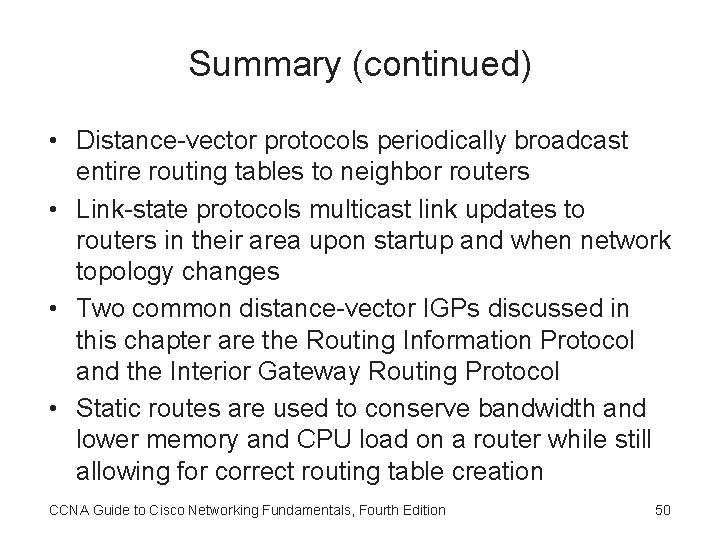 Summary (continued)

• Distance-vector protocols periodically broadcast entire routing tables to neighbor routers
• Link-state protocols multicast link updates to routers in their area upon startup and when network topology changes
• Two common distance-vector IGPs discussed in this chapter are the Routing Information Protocol and the Interior Gateway Routing Protocol
• Static routes are used to conserve bandwidth and lower memory and CPU load on a router while still allowing for correct routing table creation

CCNA Guide to Cisco Networking Fundamentals, Fourth Edition

50